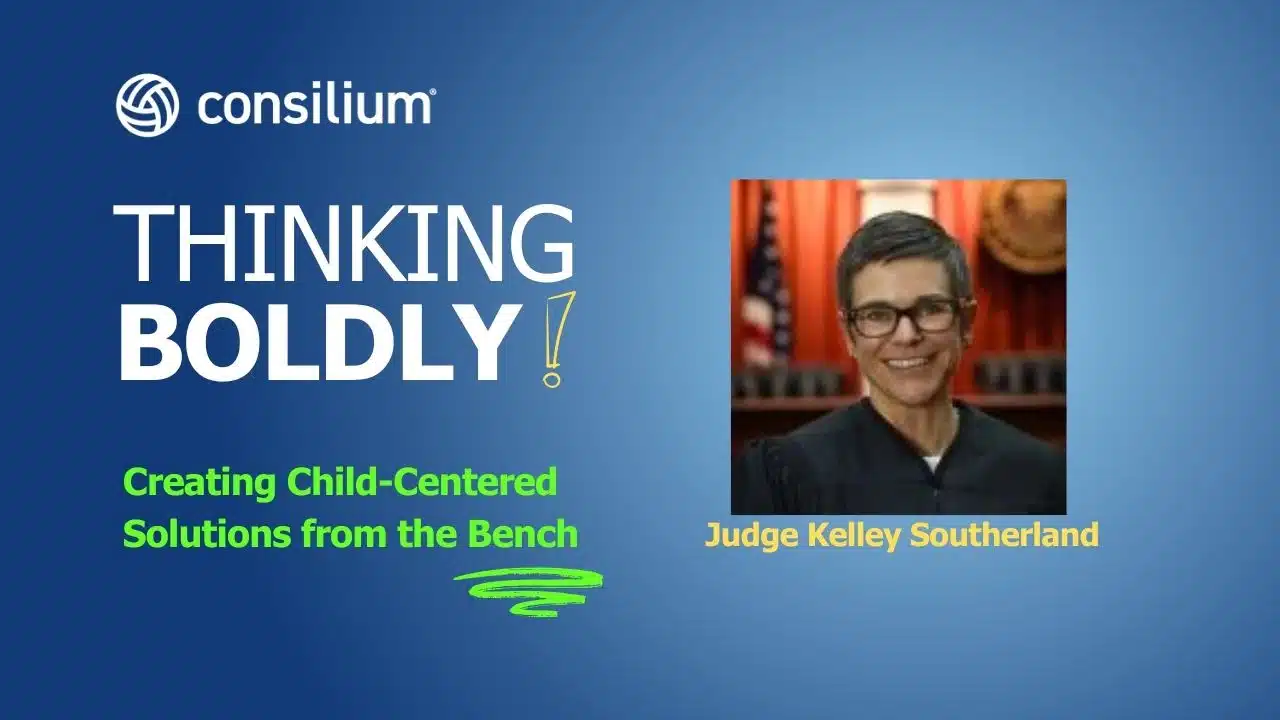 consilium®

THINKING
BOLDLY!

Creating Child-Centered Solutions from the Bench

Judge Kelley Southerland